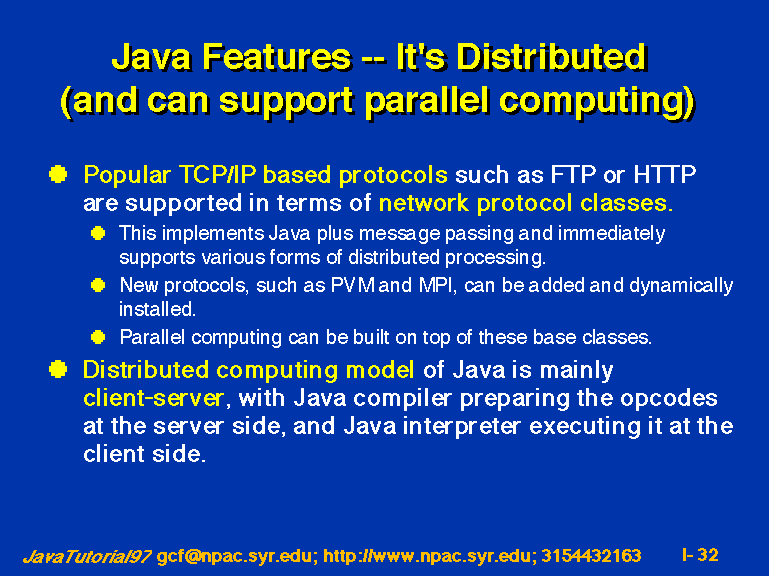 Java Features -- It's Distributed
(and can support parallel computing)

Popular TCP/IP based protocols such as FTP or HTTP are supported in terms of network protocol classes.

This implements Java plus message passing and immediately supports various forms of distributed processing.

New protocols, such as PVM and MPI, can be added and dynamically installed.

Parallel computing can be built on top of these base classes.

Distributed computing model of Java is mainly client-server, with Java compiler preparing the opcodes at the server side, and Java interpreter executing it at the client side.

JavaTutorial97 gcf@npac.syr.edu; http://www.npac.syr.edu; 3154432163 I- 32